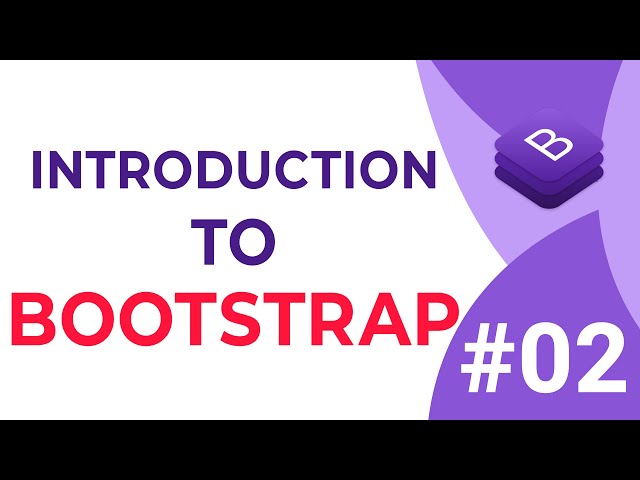 INTRODUCTION
TO
BOOTSTRAP

B

#02